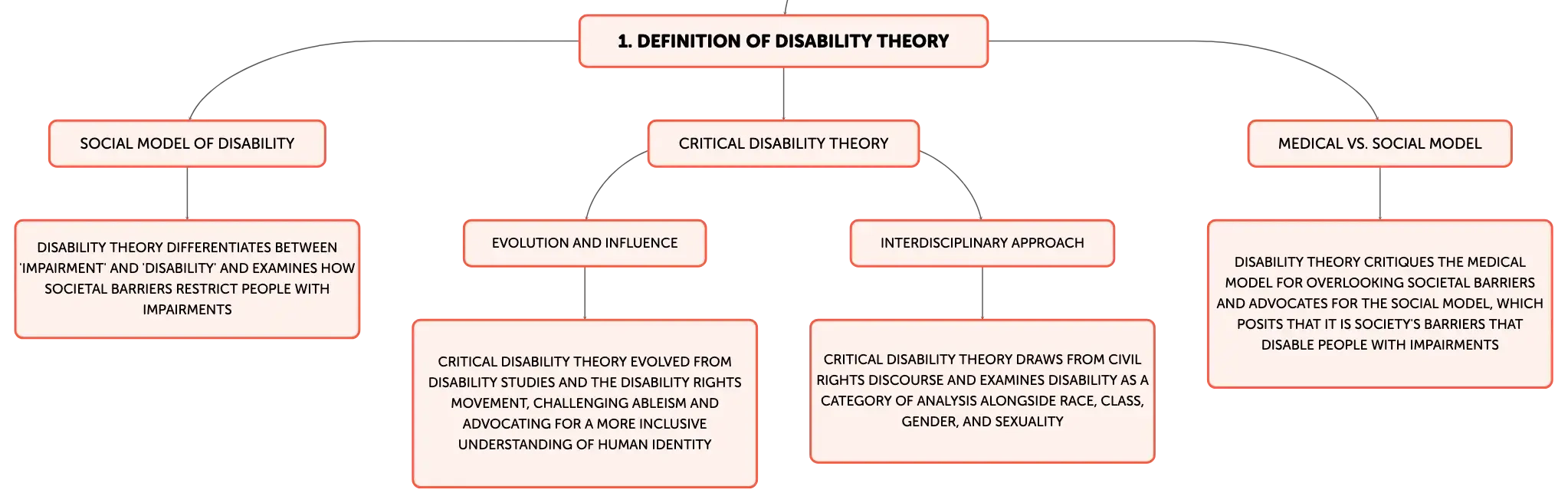 1. DEFINITION OF DISABILITY THEORY

SOCIAL MODEL OF DISABILITY

DISABILITY THEORY DIFFERENTIATES BETWEEN 'IMPAIRMENT' AND 'DISABILITY' AND EXAMINES HOW SOCIETAL BARRIERS RESTRICT PEOPLE WITH IMPAIRMENTS

CRITICAL DISABILITY THEORY

EVOLUTION AND INFLUENCE

CRITICAL DISABILITY THEORY EVOLVED FROM DISABILITY STUDIES AND THE DISABILITY RIGHTS MOVEMENT, CHALLENGING ABLEISM AND ADVOCATING FOR A MORE INCLUSIVE UNDERSTANDING OF HUMAN IDENTITY

INTERDISCIPLINARY APPROACH

CRITICAL DISABILITY THEORY DRAWS FROM CIVIL RIGHTS DISCOURSE AND EXAMINES DISABILITY AS A CATEGORY OF ANALYSIS ALONGSIDE RACE, CLASS, GENDER, AND SEXUALITY

MEDICAL VS. SOCIAL MODEL

DISABILITY THEORY CRITIQUES THE MEDICAL MODEL FOR OVERLOOKING SOCIETAL BARRIERS AND ADVOCATES FOR THE SOCIAL MODEL, WHICH POSITS THAT IT IS SOCIETY'S BARRIERS THAT DISABLE PEOPLE WITH IMPAIRMENTS